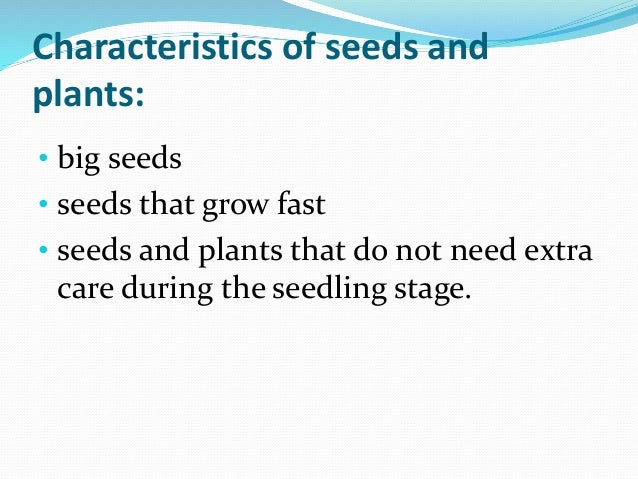 Characteristics of seeds and plants:

• big seeds
• seeds that grow fast
• seeds and plants that do not need extra care during the seedling stage.